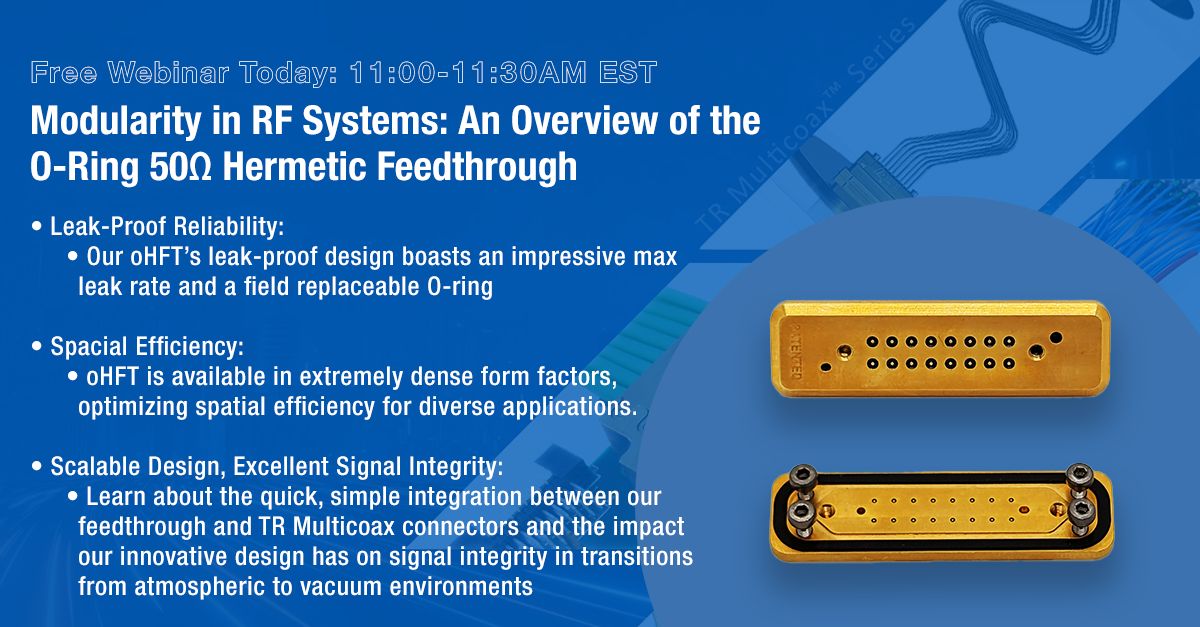 Free Webinar Today: 11:00-11:30AM EST

Modularity in RF Systems: An Overview of the O-Ring 50Ω Hermetic Feedthrough

• Leak-Proof Reliability:
• Our oHFT's leak-proof design boasts an impressive max leak rate and a field replaceable O-ring

• Spacial Efficiency:
• oHFT is available in extremely dense form factors, optimizing spatial efficiency for diverse applications.

• Scalable Design, Excellent Signal Integrity:
• Learn about the quick, simple integration between our feedthrough and TR Multicoax connectors and the impact our innovative design has on signal integrity in transitions from atmospheric to vacuum environments

TR Multicoax™ Series

PATENTED